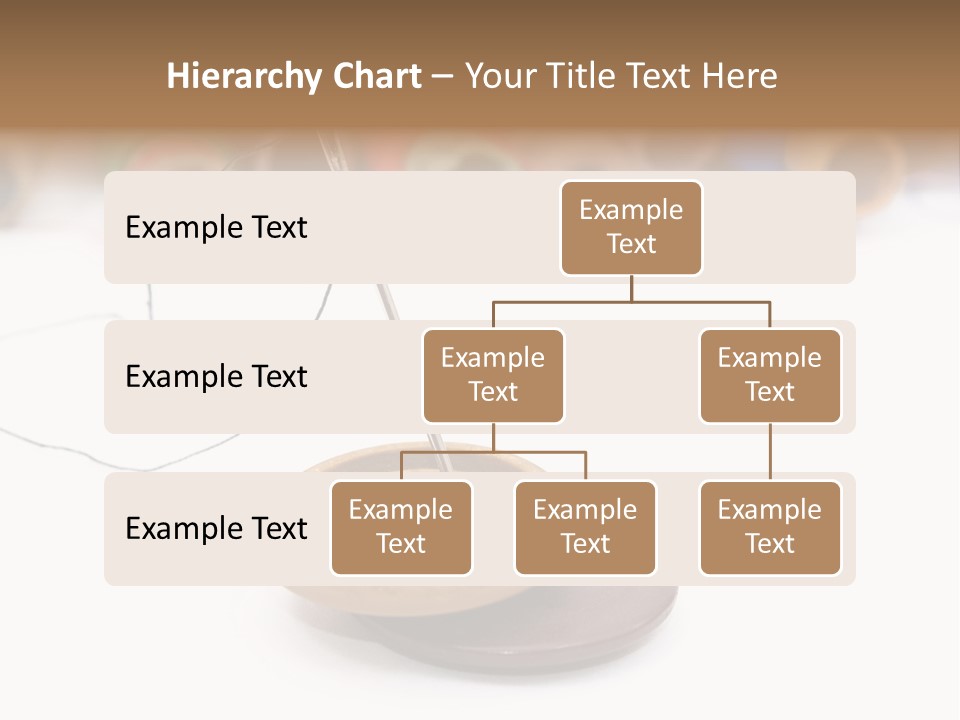 Hierarchy Chart – Your Title Text Here

Example Text

Example Text

Example Text

Example Text

Example Text

Example Text

Example Text

Example Text

Example Text